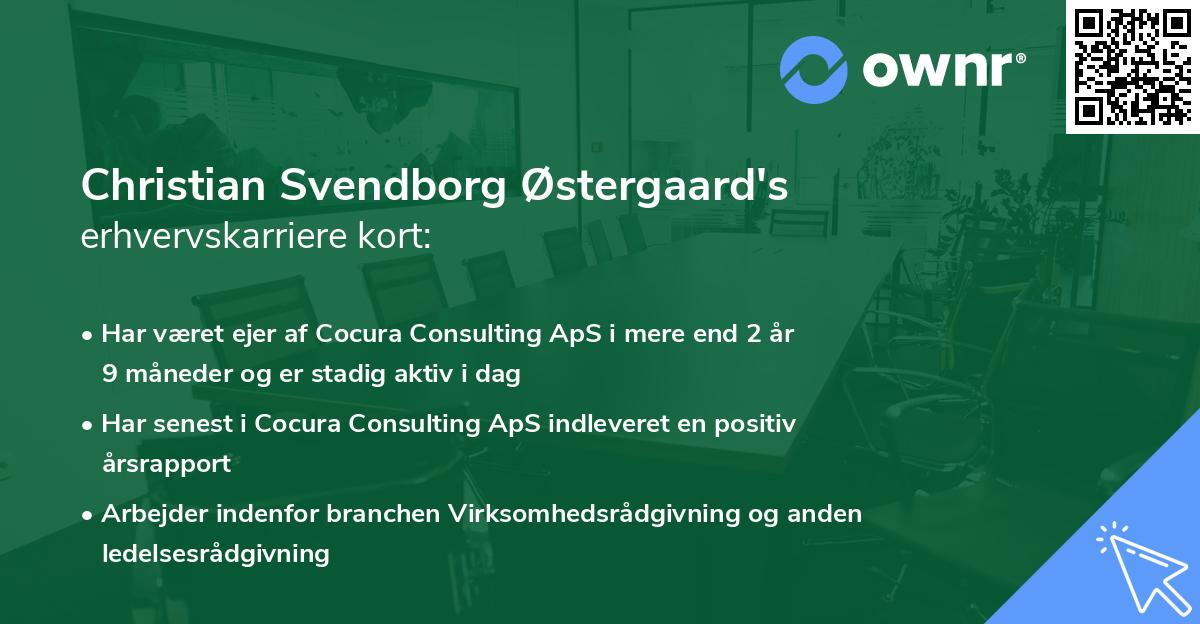 ownr®

Christian Svendborg Østergaard's
erhvervskarriere kort:

• Har været ejer af Cocura Consulting ApS i mere end 2 år 9 måneder og er stadig aktiv i dag

• Har senest i Cocura Consulting ApS indleveret en positiv årsrapport

• Arbejder indenfor branchen Virksomhedsrådgivning og anden ledelsesrådgivning